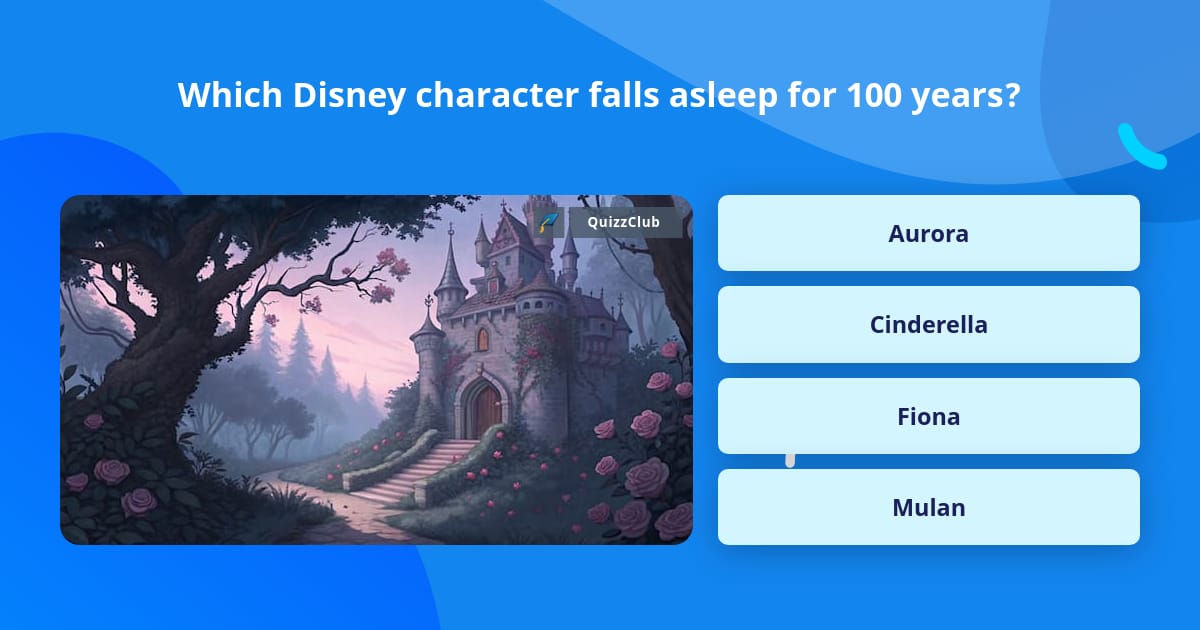 Which Disney character falls asleep for 100 years?

QuizzClub

Aurora

Cinderella

Fiona

Mulan